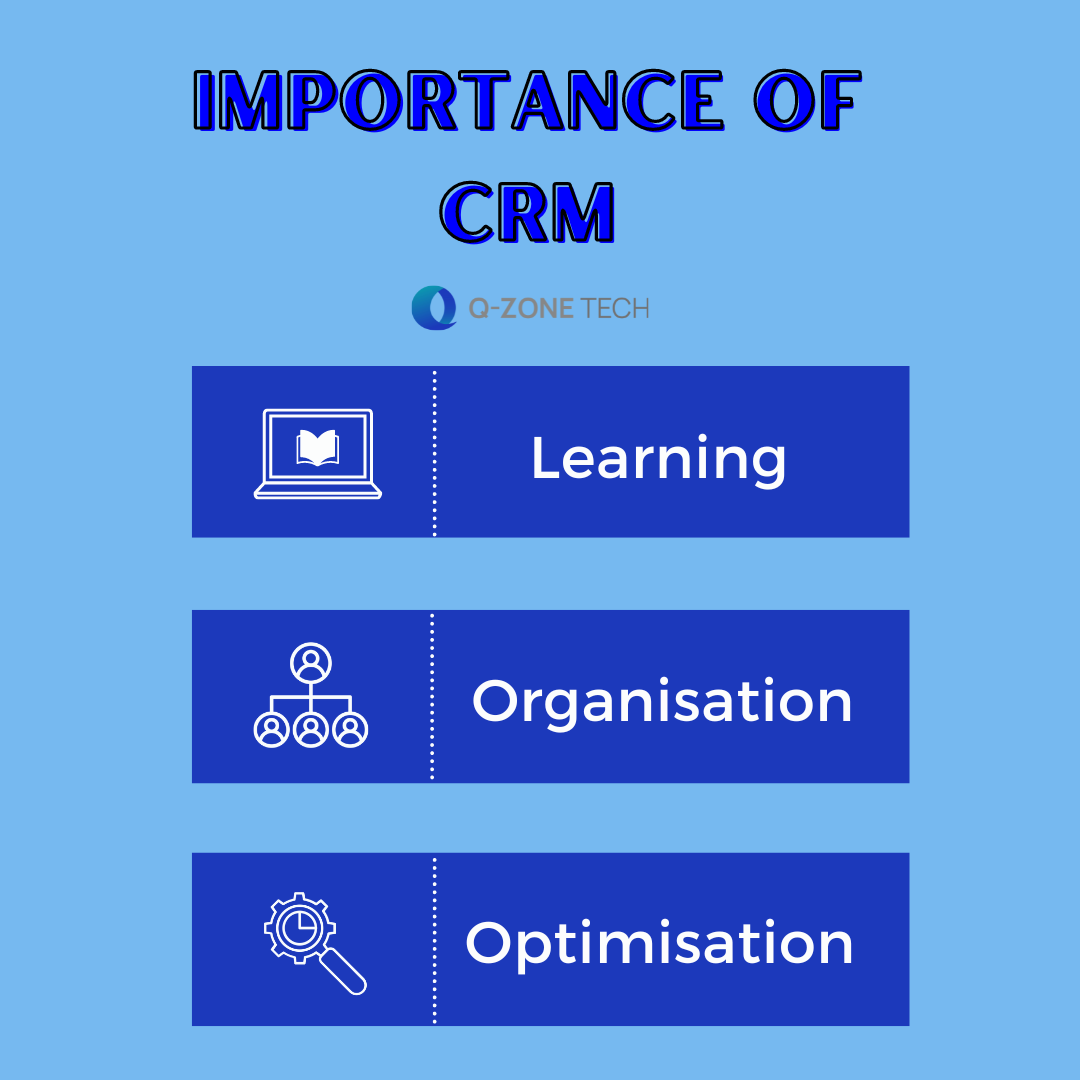 IMPORTANCE OF CRM

Q-ZONE TECH

Learning

Organisation

Optimisation